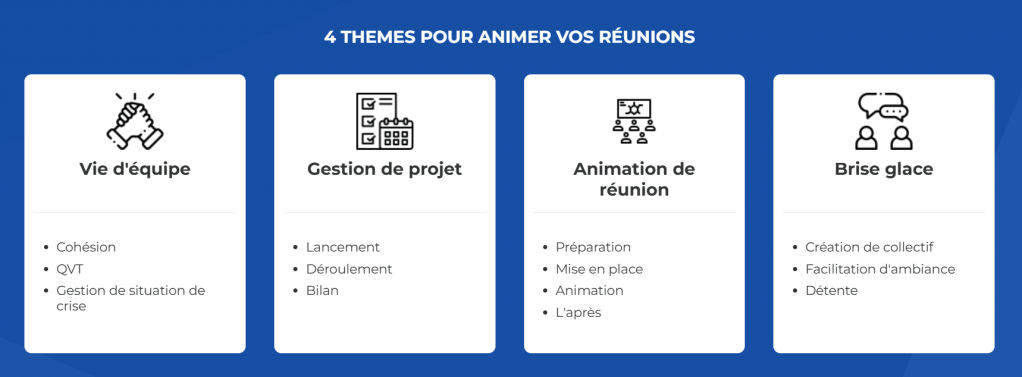 4 THEMES POUR ANIMER VOS RÉUNIONS

Vie d'équipe

- Cohésion
- QVT
- Gestion de situation de crise

Gestion de projet

- Lancement
- Déroulement
- Bilan

Animation de réunion

- Préparation
- Mise en place
- Animation
- L'après

Brise glace

- Création de collectif
- Facilitation d'ambiance
- Détente